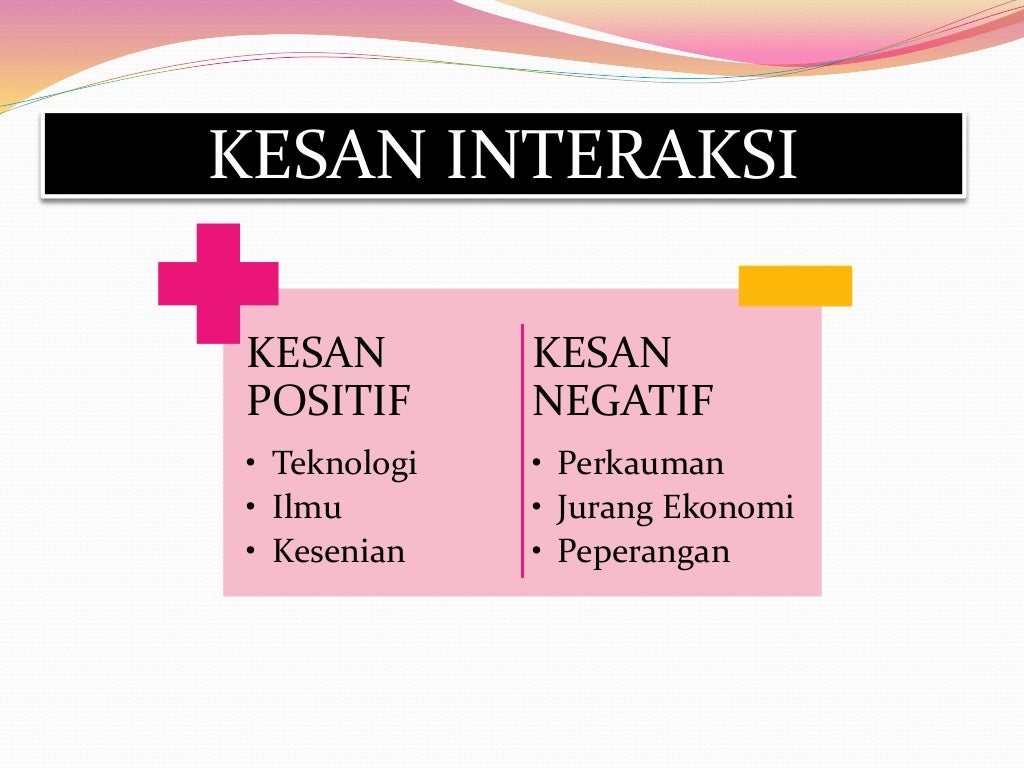 KESAN INTERAKSI

KESAN POSITIF

• Teknologi
• Ilmu
• Kesenian

KESAN NEGATIF

• Perkauman
• Jurang Ekonomi
• Peperangan